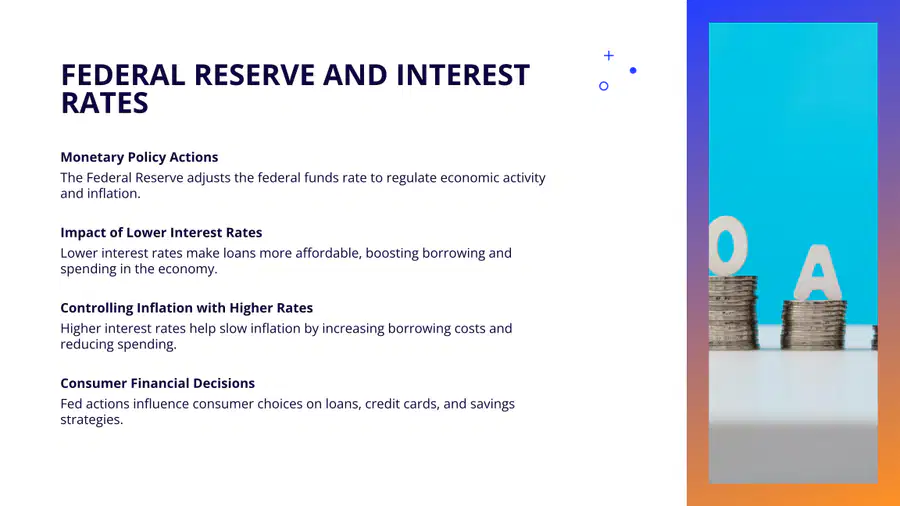 FEDERAL RESERVE AND INTEREST RATES

Monetary Policy Actions
The Federal Reserve adjusts the federal funds rate to regulate economic activity and inflation.

Impact of Lower Interest Rates
Lower interest rates make loans more affordable, boosting borrowing and spending in the economy.

Controlling Inflation with Higher Rates
Higher interest rates help slow inflation by increasing borrowing costs and reducing spending.

Consumer Financial Decisions
Fed actions influence consumer choices on loans, credit cards, and savings strategies.

O A